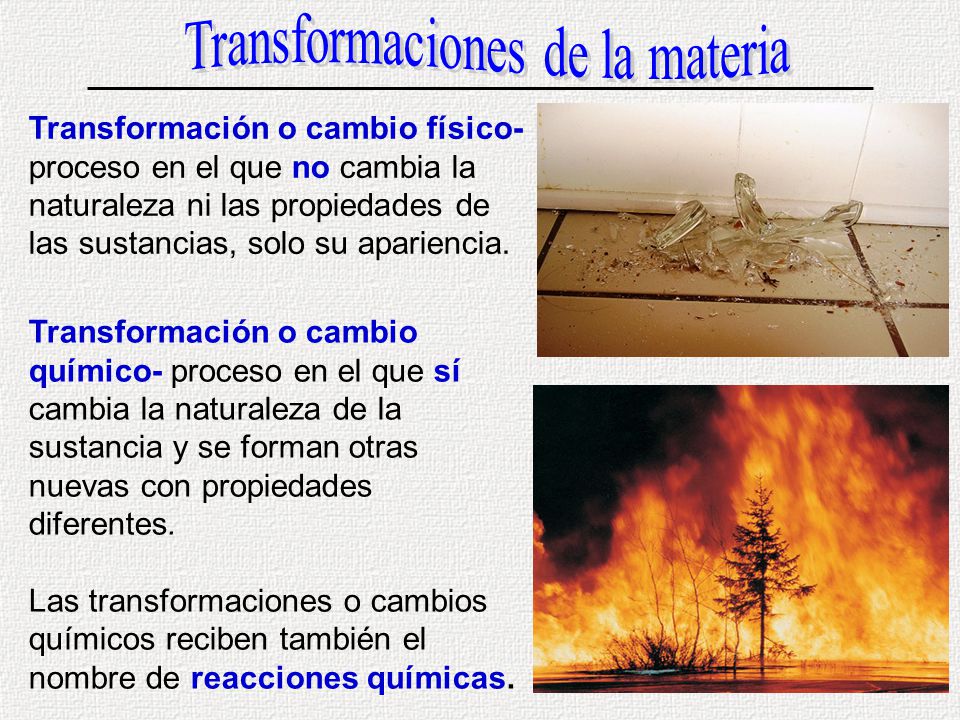 Transformaciones de la materia

Transformación o cambio físico- proceso en el que no cambia la naturaleza ni las propiedades de las sustancias, solo su apariencia.

Transformación o cambio químico- proceso en el que sí cambia la naturaleza de la sustancia y se forman otras nuevas con propiedades diferentes.

Las transformaciones o cambios químicos reciben también el nombre de reacciones químicas.